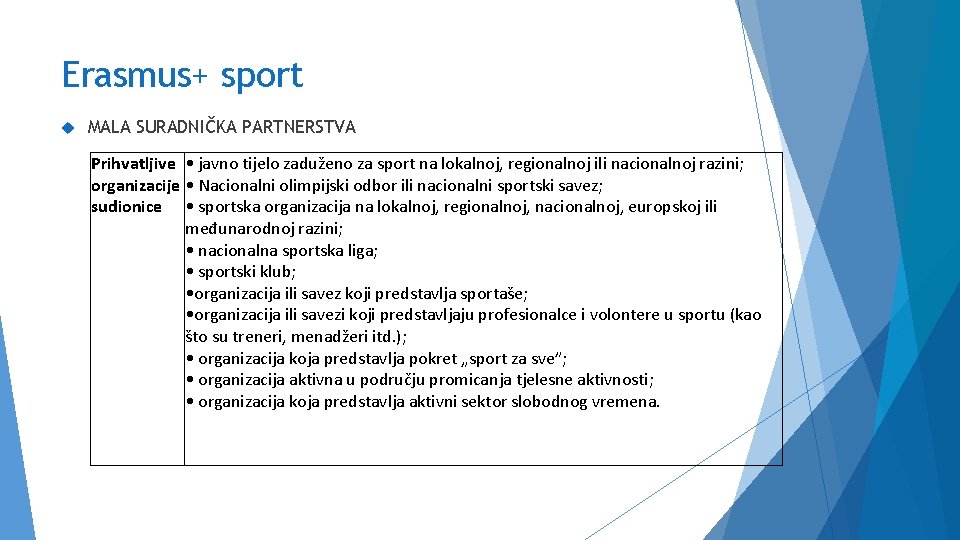 Erasmus+ sport

MALA SURADNIČKA PARTNERSTVA

| Prihvatljive organizacije sudionice | • javno tijelo zaduženo za sport na lokalnoj, regionalnoj ili nacionalnoj razini; • Nacionalni olimpijski odbor ili nacionalni sportski savez; • sportska organizacija na lokalnoj, regionalnoj, nacionalnoj, europskoj ili međunarodnoj razini; • nacionalna sportska liga; • sportski klub; •organizacija ili savez koji predstavlja sportaše; •organizacija ili savezi koji predstavljaju profesionalce i volontere u sportu (kao što su treneri, menadžeri itd.); • organizacija koja predstavlja pokret „sport za sve"; • organizacija aktivna u području promicanja tjelesne aktivnosti; • organizacija koja predstavlja aktivni sektor slobodnog vremena. |
|---|---|